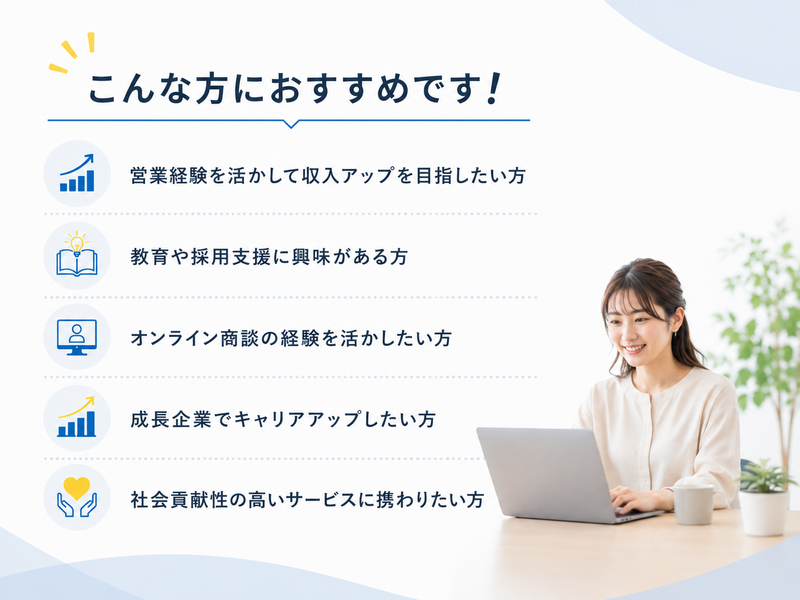 こんな方におすすめです！

営業経験を活かして収入アップを目指したい方

教育や採用支援に興味がある方

オンライン商談の経験を活かしたい方

成長企業でキャリアアップしたい方

社会貢献性の高いサービスに携わりたい方